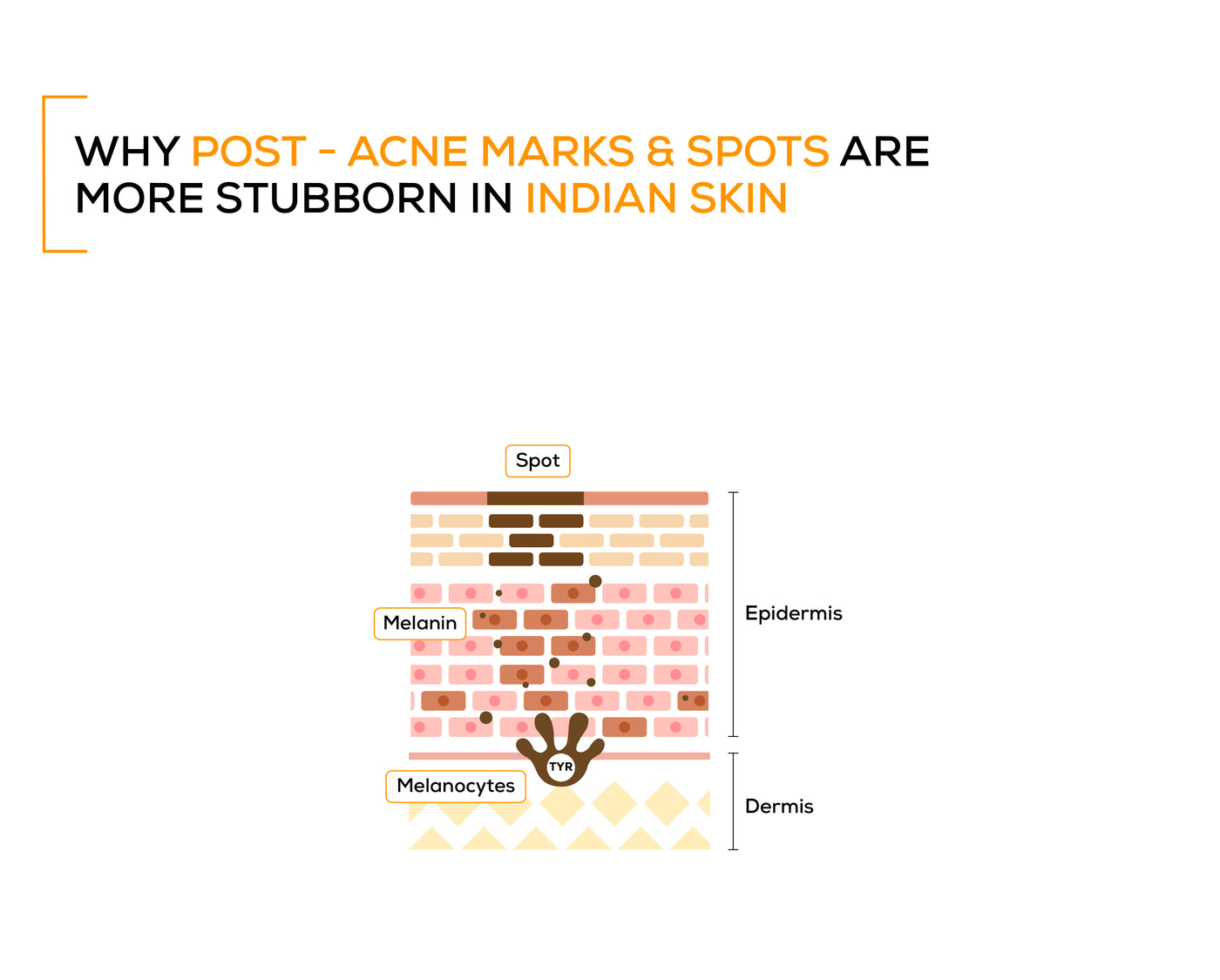 WHY POST - ACNE MARKS & SPOTS ARE MORE STUBBORN IN INDIAN SKIN

Spot

Melanin

Epidermis

TYR

Melanocytes

Dermis